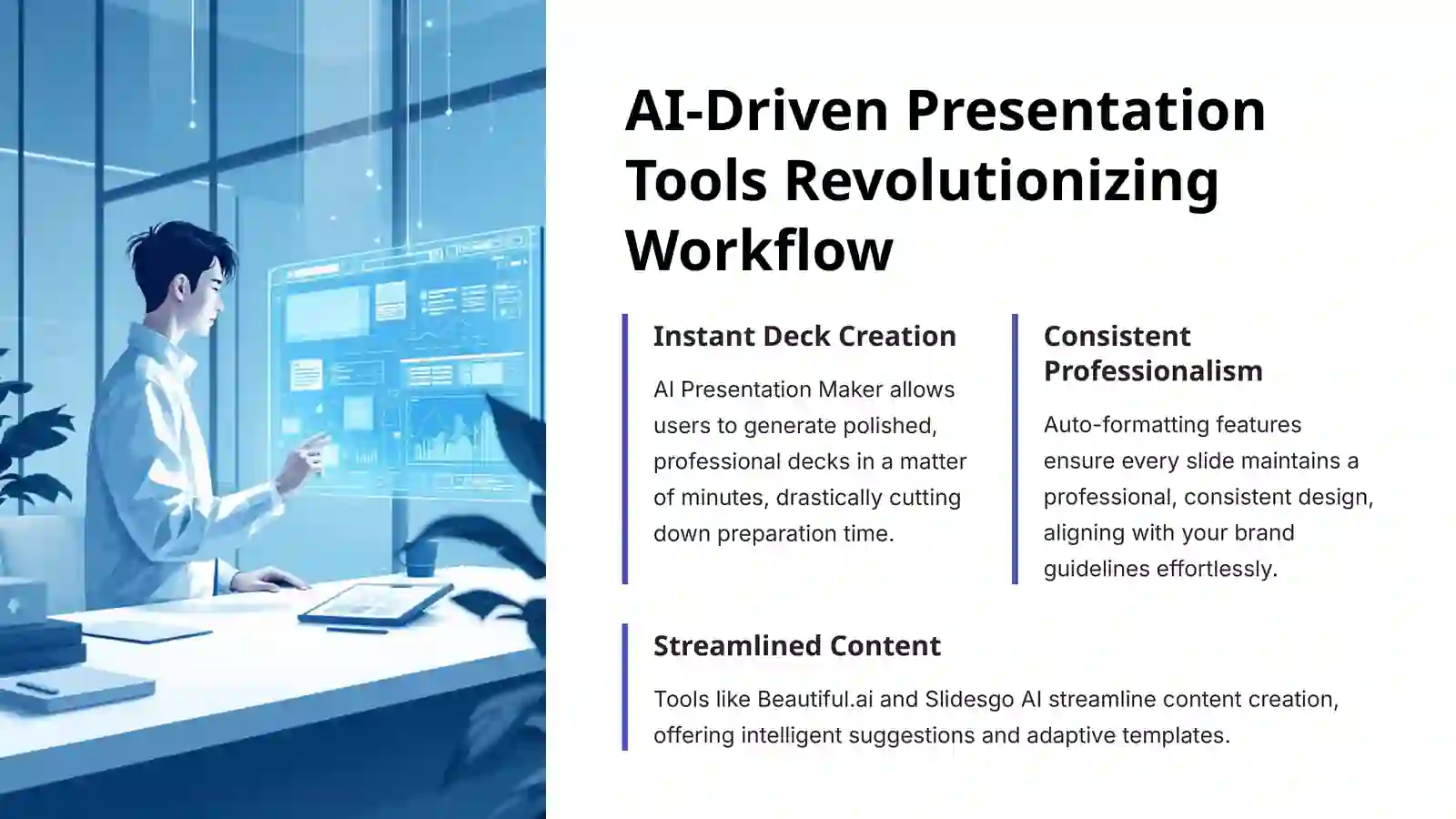 AI-Driven Presentation Tools Revolutionizing Workflow

Instant Deck Creation

AI Presentation Maker allows users to generate polished, professional decks in a matter of minutes, drastically cutting down preparation time.

Consistent Professionalism

Auto-formatting features ensure every slide maintains a professional, consistent design, aligning with your brand guidelines effortlessly.

Streamlined Content

Tools like Beautiful.ai and Slidesgo AI streamline content creation, offering intelligent suggestions and adaptive templates.